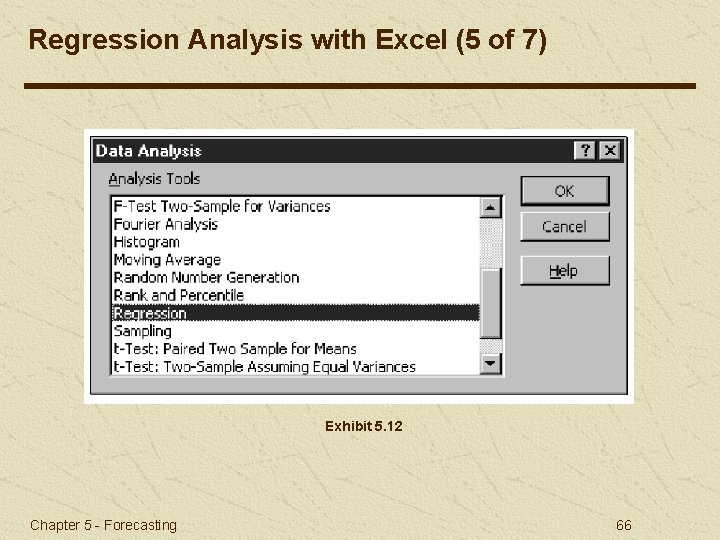 Regression Analysis with Excel (5 of 7)

Data Analysis

?

X

Analysis Tools

F-Test Two-Sample for Variances
Fourier Analysis
Histogram
Moving Average
Random Number Generation
Rank and Percentile
Regression
Sampling
t-Test: Paired Two Sample for Means
t-Test: Two-Sample Assuming Equal Variances

OK

Cancel

Help

Exhibit 5.12

Chapter 5 - Forecasting

66